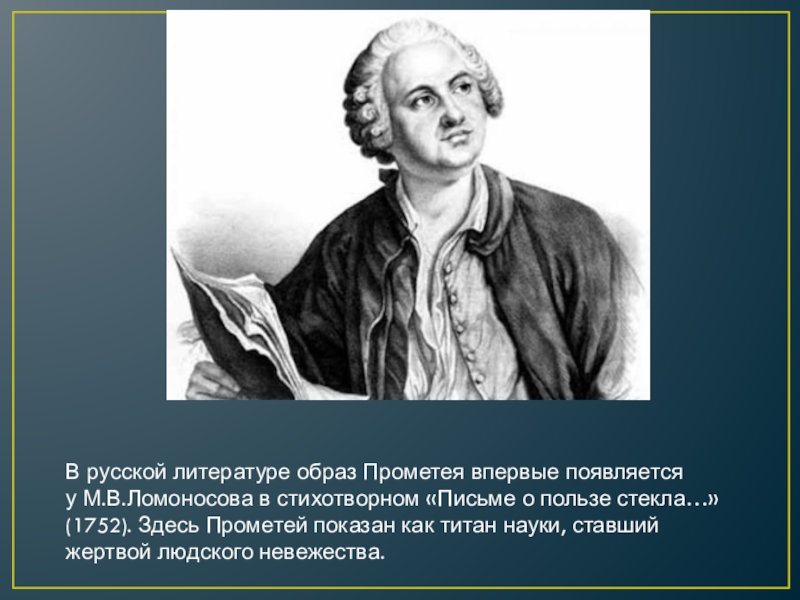 В русской литературе образ Прометея впервые появляется у М.В.Ломоносова в стихотворном «Письме о пользе стекла…» (1752). Здесь Прометей показан как титан науки, ставший жертвой людского невежества.